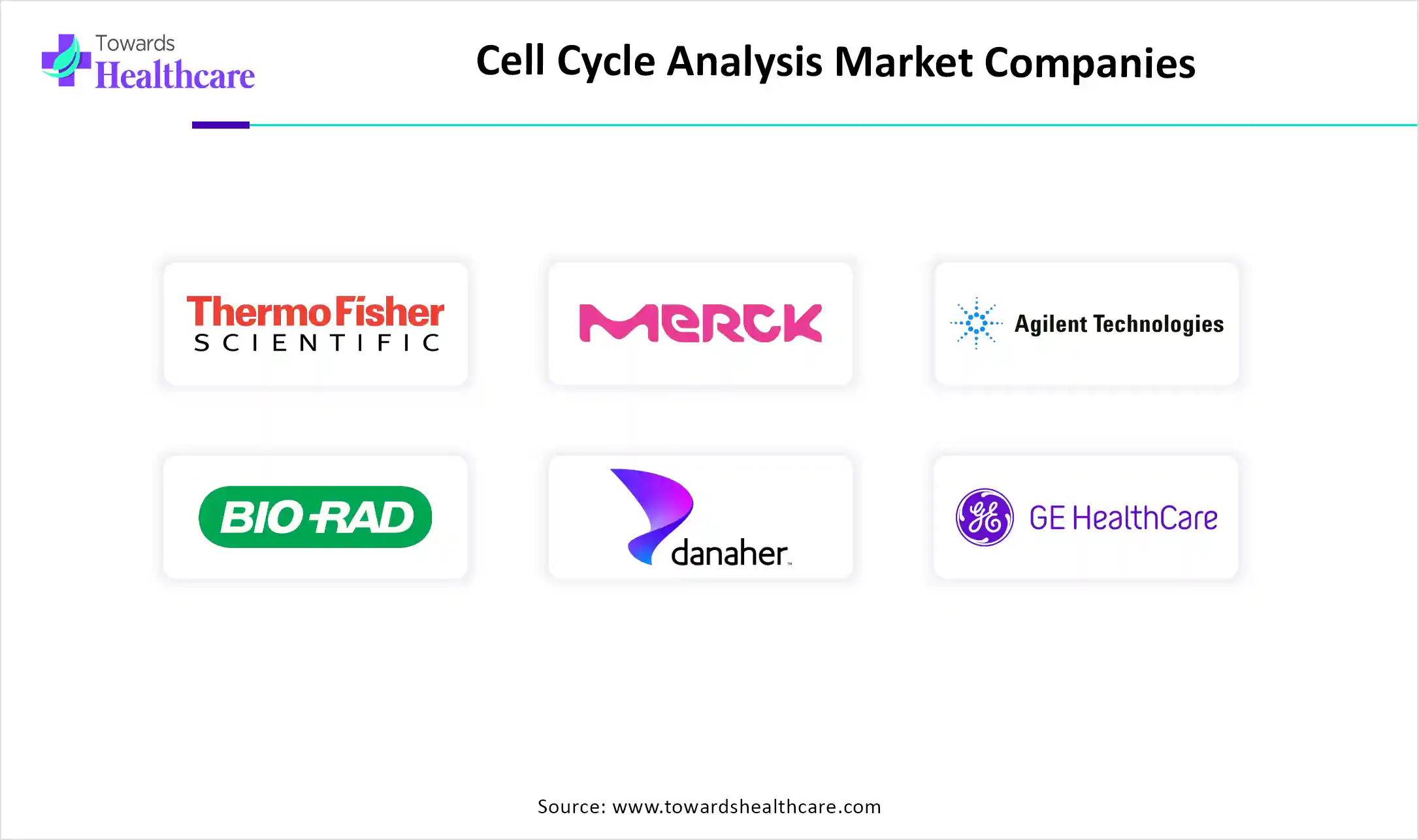 Towards
Healthcare

Cell Cycle Analysis Market Companies

ThermoFisher
SCIENTIFIC

MERCK

Agilent Technologies

BIO-RAD

danaher

GE HealthCare

Source: www.towardshealthcare.com